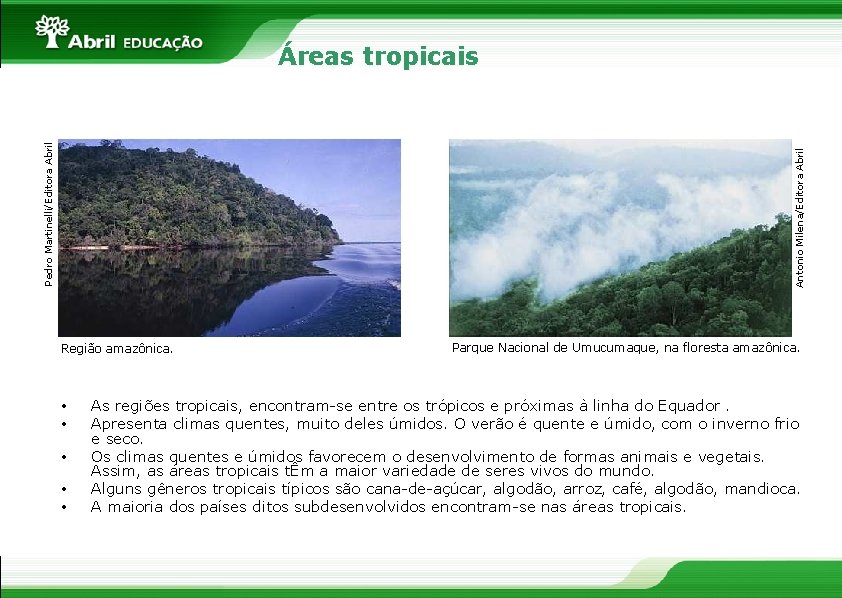 Abril EDUCAÇÃO

Áreas tropicais

Pedro Martinelli/Editora Abril

Região amazônica.

Antonio Milena/Editora Abril

Parque Nacional de Umucumaque, na floresta amazônica.

• As regiões tropicais, encontram-se entre os trópicos e próximas à linha do Equador .
• Apresenta climas quentes, muito deles úmidos. O verão é quente e úmido, com o inverno frio e seco.
• Os climas quentes e úmidos favorecem o desenvolvimento de formas animais e vegetais. Assim, as áreas tropicais tÊm a maior variedade de seres vivos do mundo.
• Alguns gêneros tropicais típicos são cana-de-açúcar, algodão, arroz, café, algodão, mandioca.
• A maioria dos países ditos subdesenvolvidos encontram-se nas áreas tropicais.